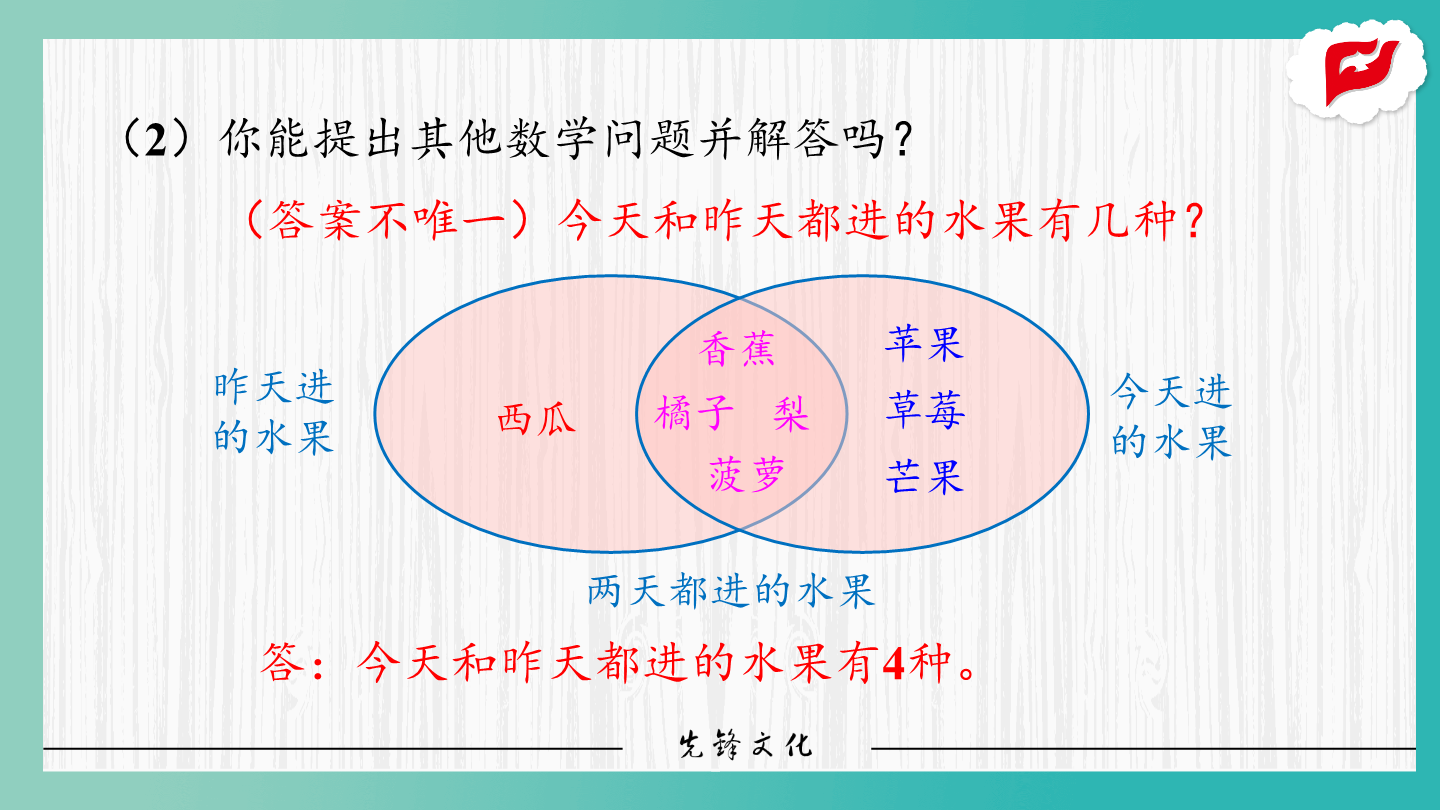 （2）你能提出其他数学问题并解答吗？

（答案不唯一）今天和昨天都进的水果有几种？

昨天进的水果

西瓜

香蕉

橘子 梨

菠萝

苹果

草莓

芒果

今天进的水果

两天都进的水果

答：今天和昨天都进的水果有4种。

先锋文化